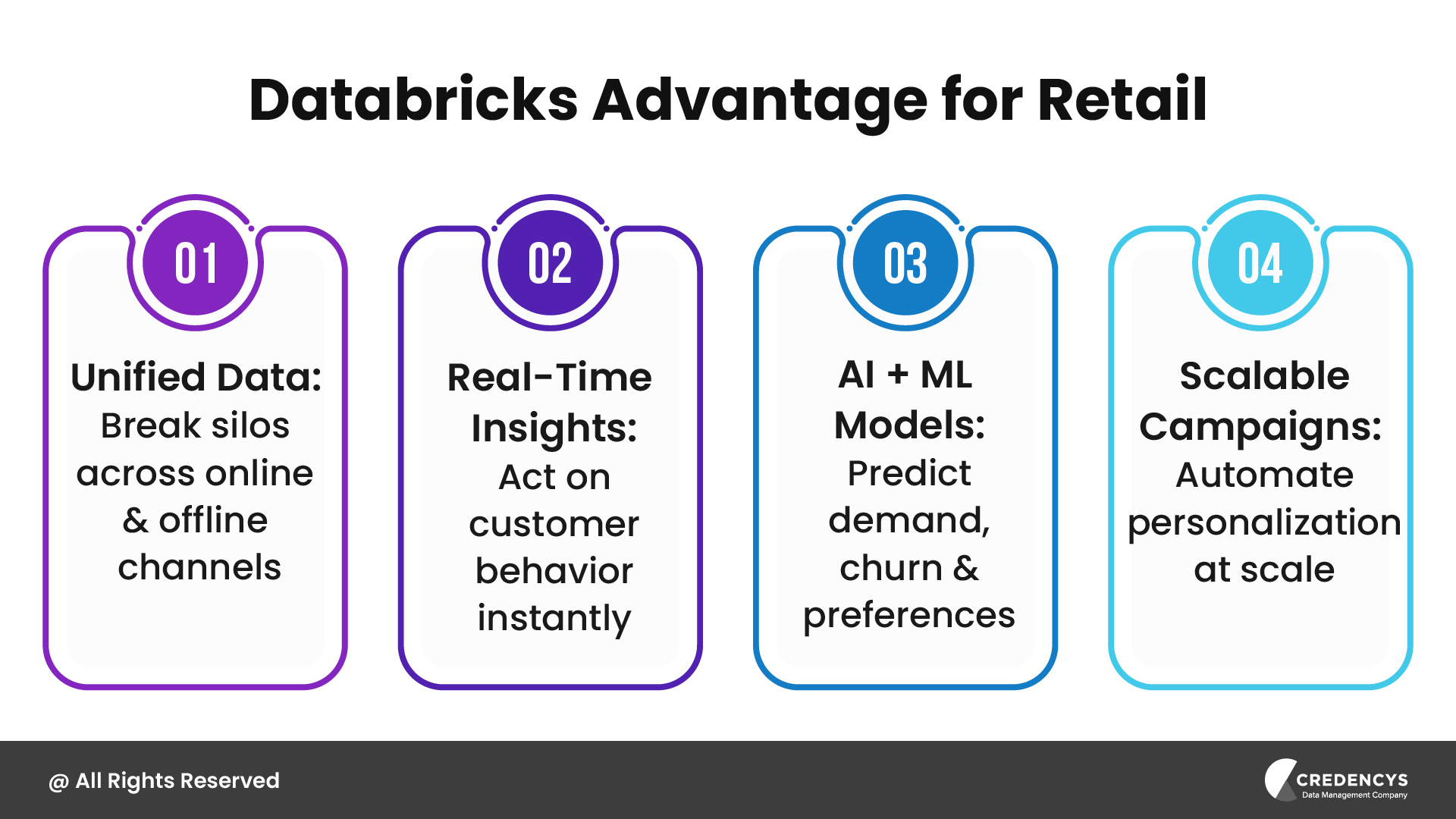 Databricks Advantage for Retail

01

Unified Data: Break silos across online & offline channels

02

Real-Time Insights: Act on customer behavior instantly

03

AI + ML Models: Predict demand, churn & preferences

04

Scalable Campaigns: Automate personalization at scale

@ All Rights Reserved

CREDENCYS
Data Management Company